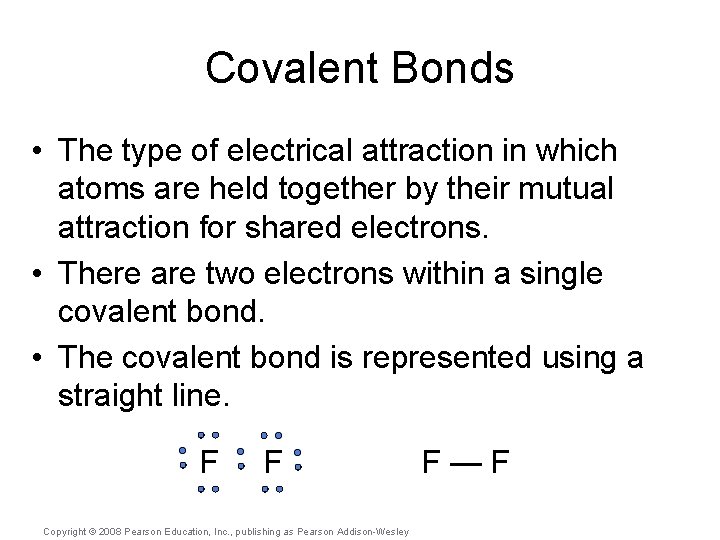 Covalent Bonds

• The type of electrical attraction in which atoms are held together by their mutual attraction for shared electrons.

• There are two electrons within a single covalent bond.

• The covalent bond is represented using a straight line.

F F F — F

Copyright © 2008 Pearson Education, Inc., publishing as Pearson Addison-Wesley